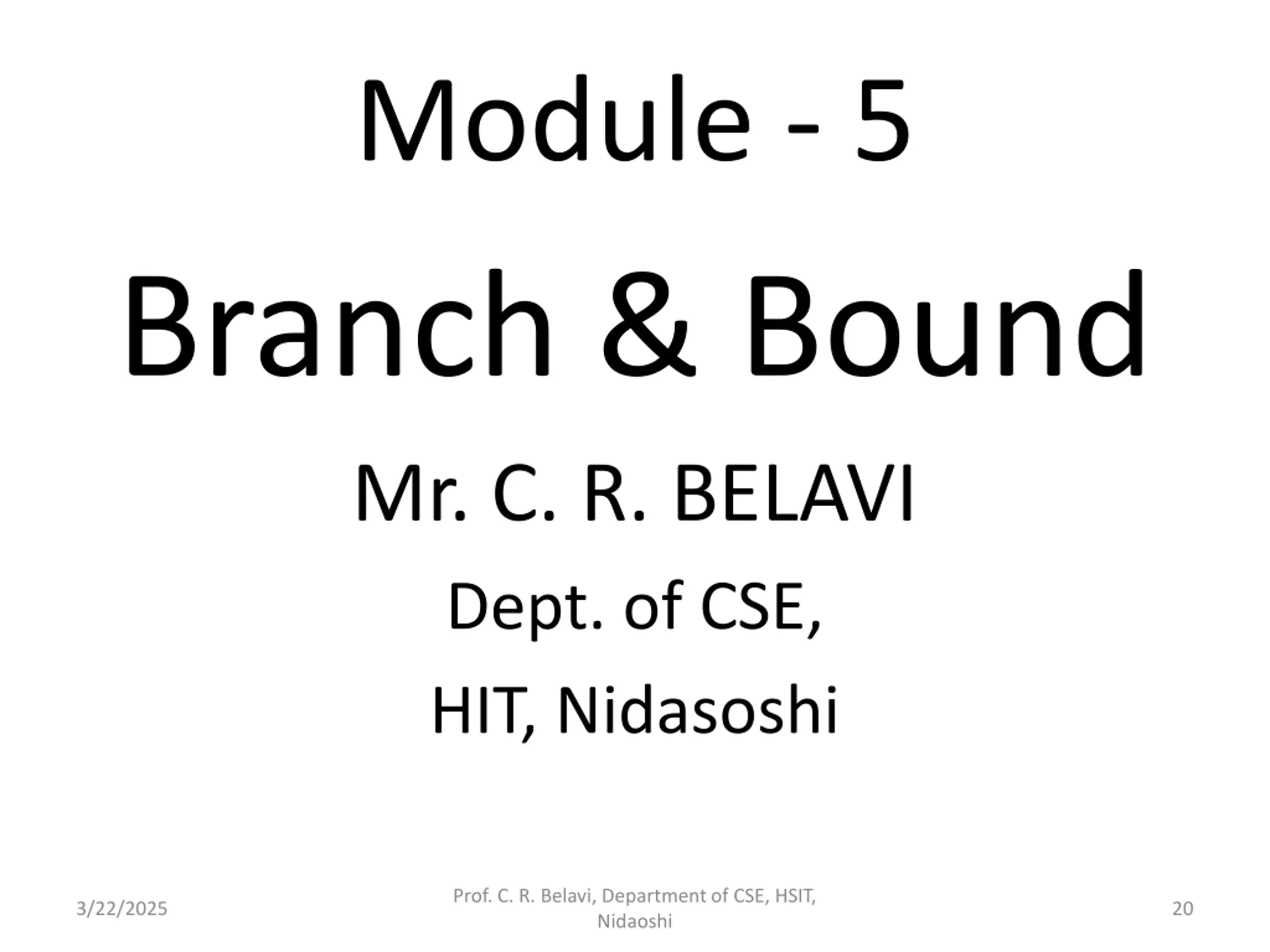 Module - 5

Branch & Bound

Mr. C. R. BELAVI

Dept. of CSE,

HIT, Nidasoshi

3/22/2025

Prof. C. R. Belavi, Department of CSE, HSIT, Nidaoshi

20